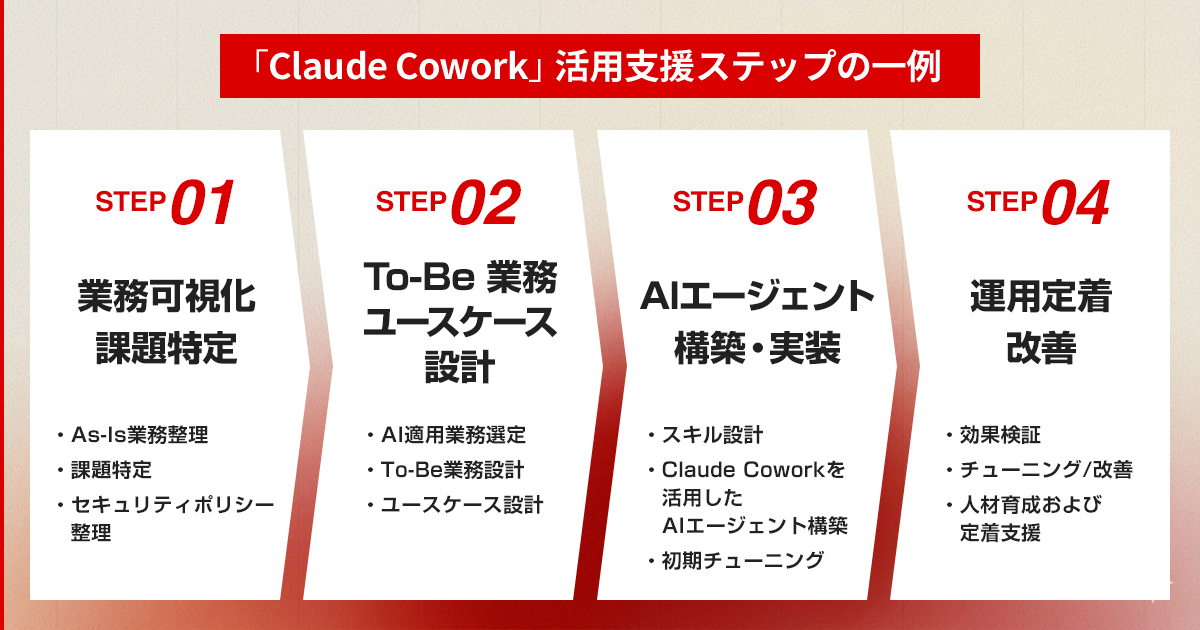 「Claude Cowork」活用支援ステップの一例

STEP 01

業務可視化
課題特定

・As-Is業務整理
・課題特定
・セキュリティポリシー整理

STEP 02

To-Be 業務
ユースケース
設計

・AI適用業務選定
・To-Be業務設計
・ユースケース設計

STEP 03

AIエージェント
構築・実装

・スキル設計
・Claude Coworkを活用したAIエージェント構築
・初期チューニング

STEP 04

運用定着
改善

・効果検証
・チューニング/改善
・人材育成および定着支援